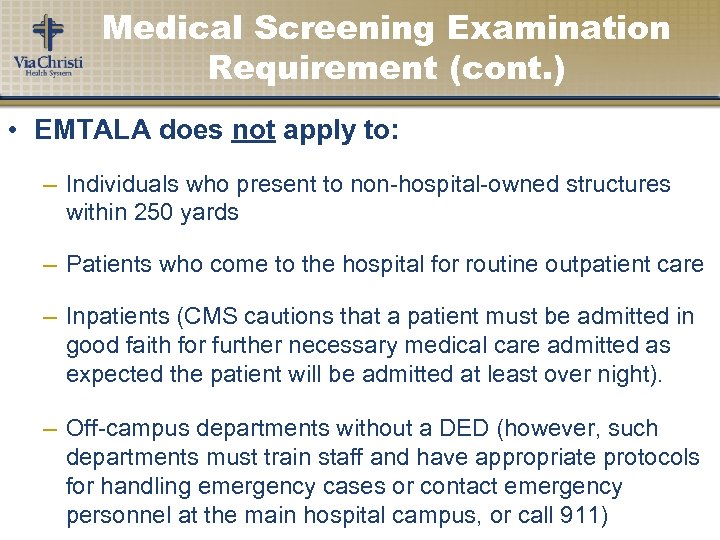 Via Christi
Health System

Medical Screening Examination Requirement (cont.)

• EMTALA does not apply to:

– Individuals who present to non-hospital-owned structures within 250 yards

– Patients who come to the hospital for routine outpatient care

– Inpatients (CMS cautions that a patient must be admitted in good faith for further necessary medical care admitted as expected the patient will be admitted at least over night).

– Off-campus departments without a DED (however, such departments must train staff and have appropriate protocols for handling emergency cases or contact emergency personnel at the main hospital campus, or call 911)